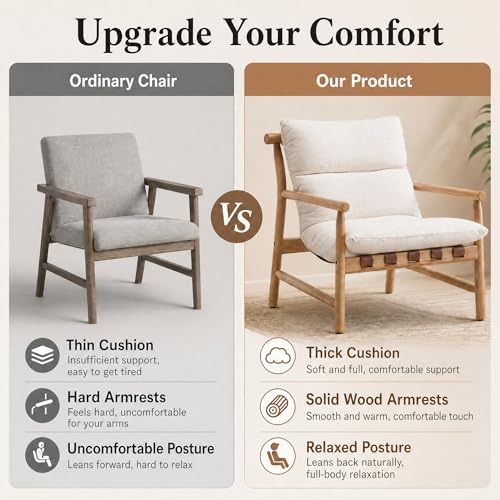 Upgrade Your Comfort

Ordinary Chair

Thin Cushion
Insufficient support, easy to get tired

Hard Armrests
Feels hard, uncomfortable for your arms

Uncomfortable Posture
Leans forward, hard to relax

VS

Our Product

Thick Cushion
Soft and full, comfortable support

Solid Wood Armrests
Smooth and warm, comfortable touch

Relaxed Posture
Leans back naturally, full-body relaxation